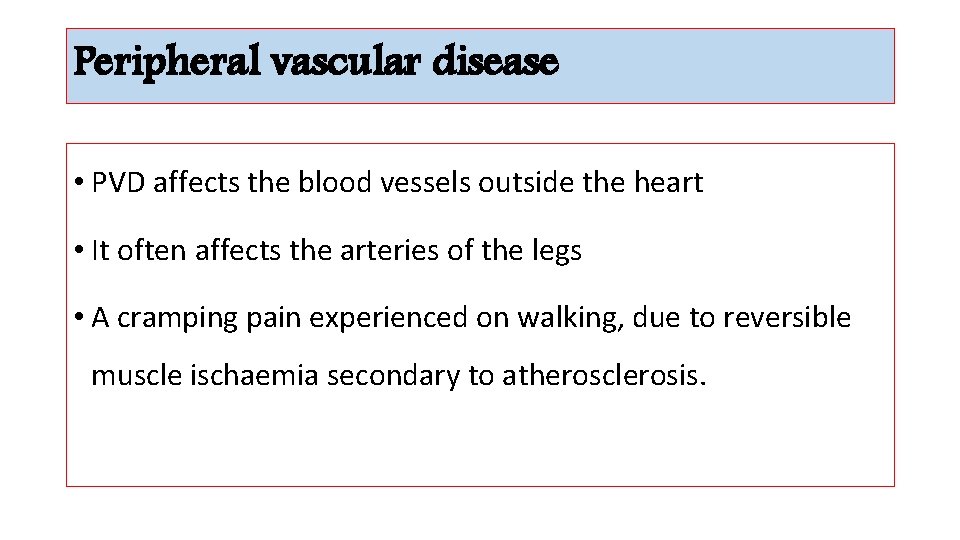 Peripheral vascular disease

• PVD affects the blood vessels outside the heart

• It often affects the arteries of the legs

• A cramping pain experienced on walking, due to reversible muscle ischaemia secondary to atherosclerosis.